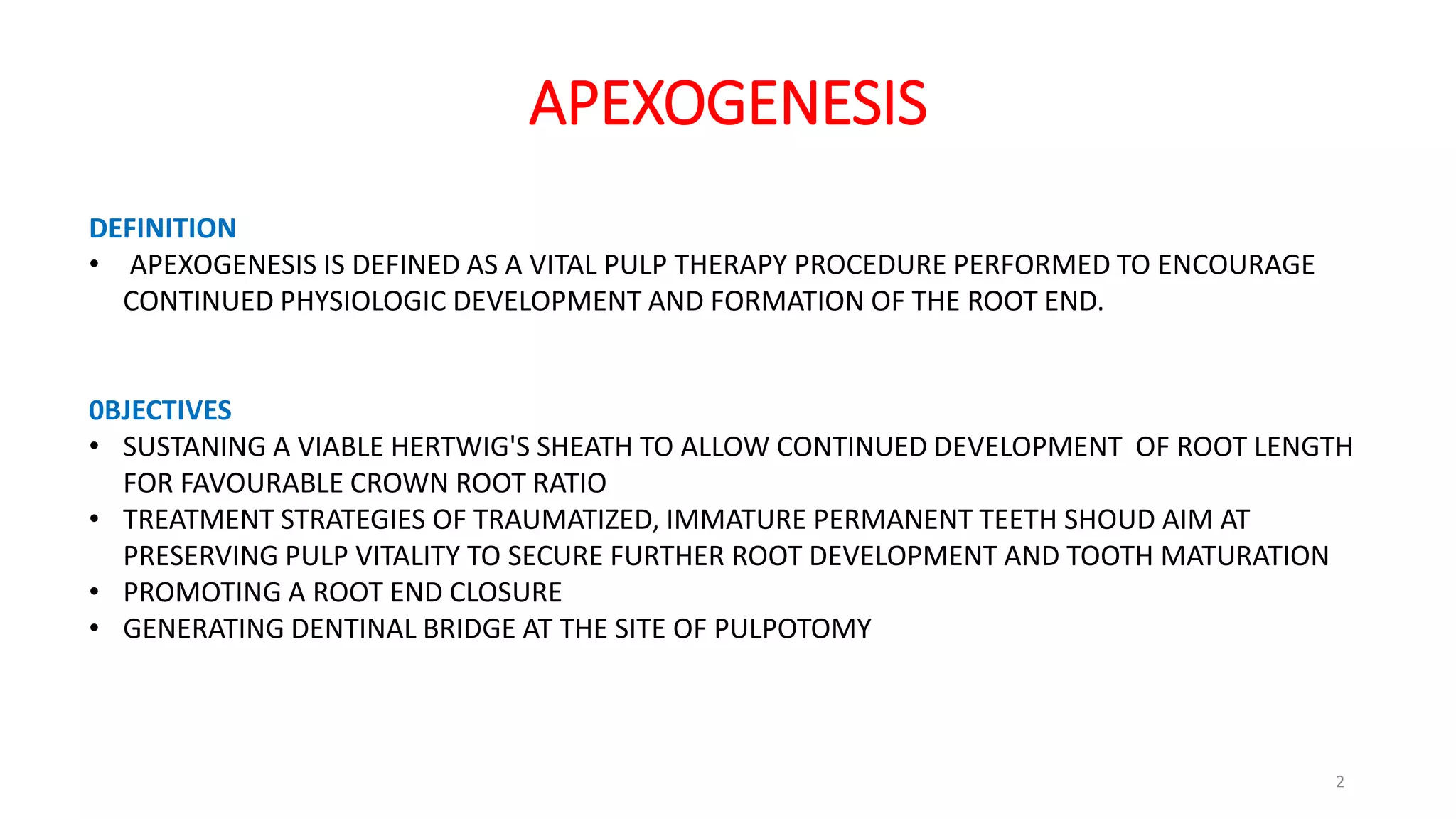 APEXOGENESIS

DEFINITION

• APEXOGENESIS IS DEFINED AS A VITAL PULP THERAPY PROCEDURE PERFORMED TO ENCOURAGE CONTINUED PHYSIOLOGIC DEVELOPMENT AND FORMATION OF THE ROOT END.

0BJECTIVES

• SUSTANING A VIABLE HERTWIG'S SHEATH TO ALLOW CONTINUED DEVELOPMENT OF ROOT LENGTH FOR FAVOURABLE CROWN ROOT RATIO
• TREATMENT STRATEGIES OF TRAUMATIZED, IMMATURE PERMANENT TEETH SHOUD AIM AT PRESERVING PULP VITALITY TO SECURE FURTHER ROOT DEVELOPMENT AND TOOTH MATURATION
• PROMOTING A ROOT END CLOSURE
• GENERATING DENTINAL BRIDGE AT THE SITE OF PULPOTOMY

2